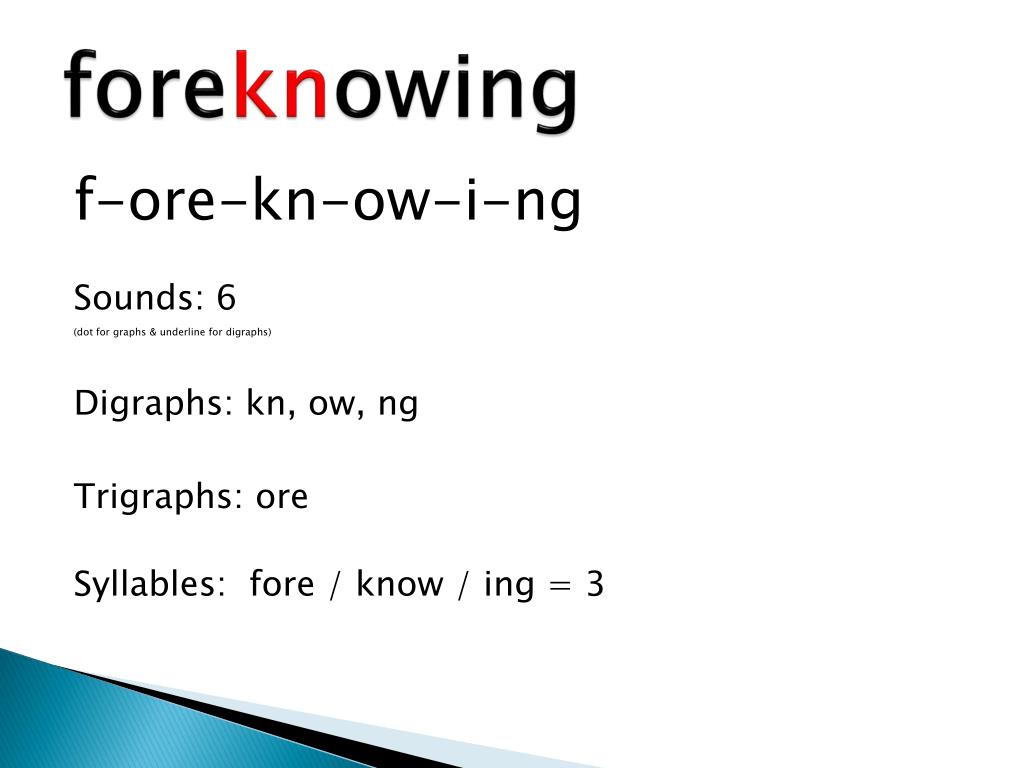 foreknowing

f-ore-kn-ow-i-ng

Sounds: 6

(dot for graphs & underline for digraphs)

Digraphs: kn, ow, ng

Trigraphs: ore

Syllables: fore / know / ing = 3